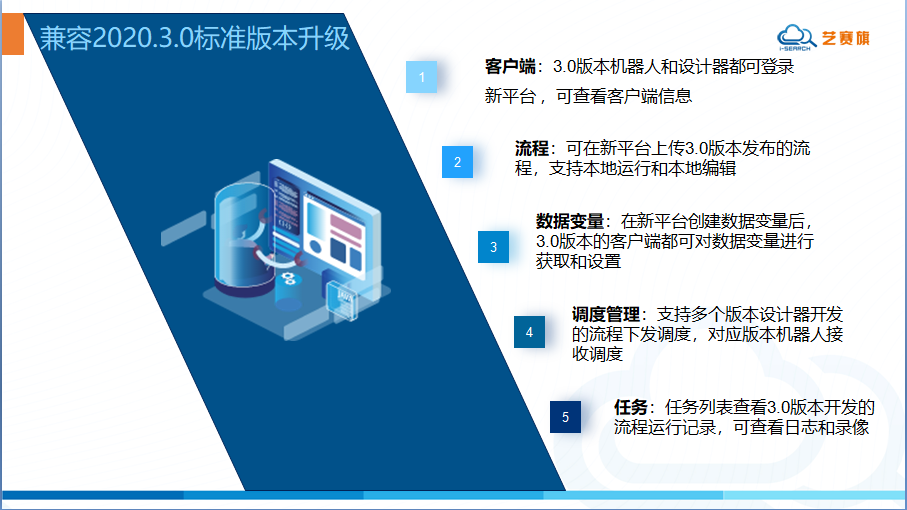 兼容2020.3.0标准版本升级

艺赛旗
i-SEARCH

1
客户端：3.0版本机器人和设计器都可登录新平台，可查看客户端信息

2
流程：可在新平台上传3.0版本发布的流程，支持本地运行和本地编辑

3
数据变量：在新平台创建数据变量后，3.0版本的客户端都可对数据变量进行获取和设置

4
调度管理：支持多个版本设计器开发的流程下发调度，对应版本机器人接收调度

5
任务：任务列表查看3.0版本开发的流程运行记录，可查看日志和录像